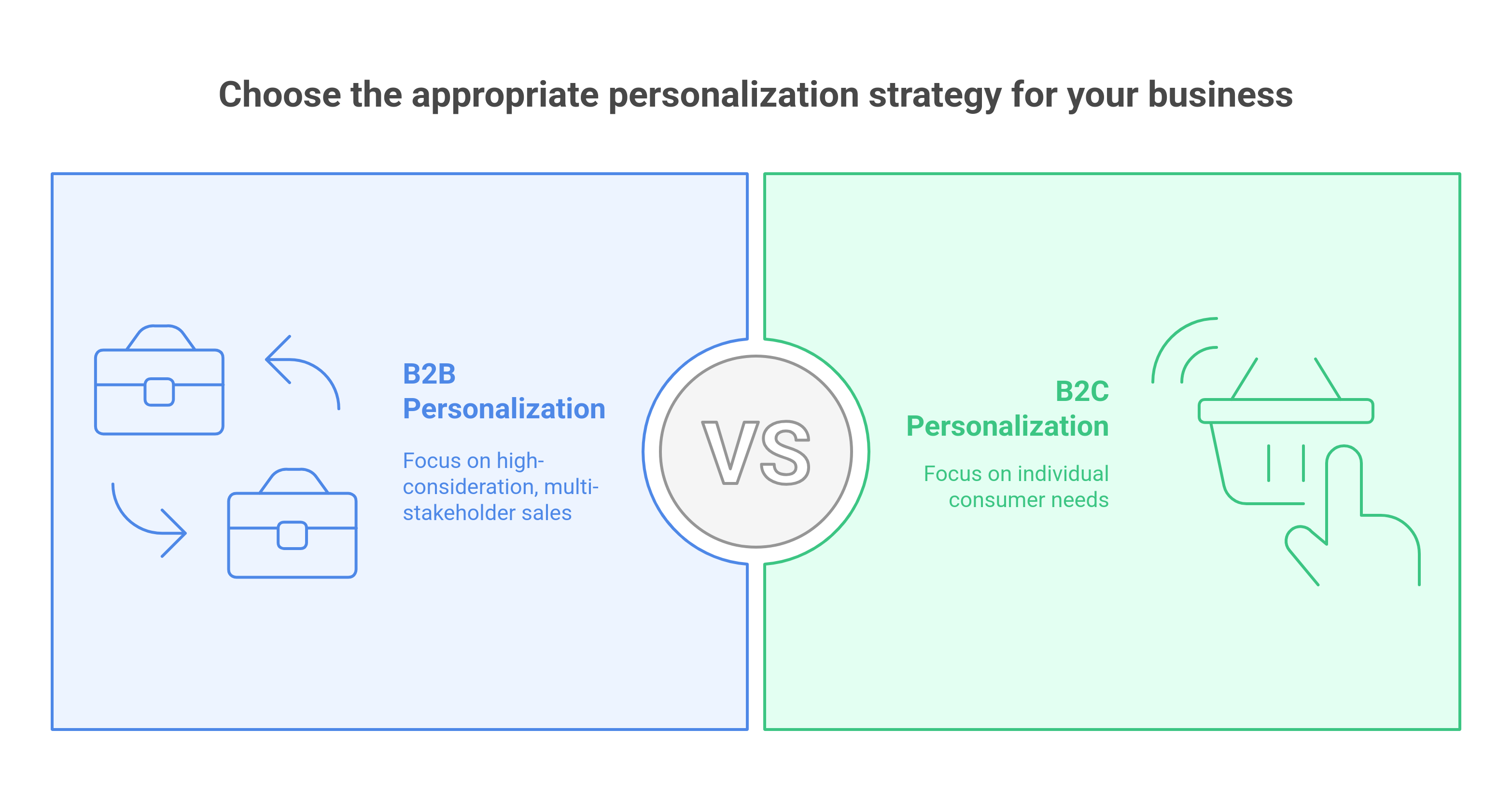 Choose the appropriate personalization strategy for your business

B2B Personalization

Focus on high-consideration, multi-stakeholder sales

VS

B2C Personalization

Focus on individual consumer needs